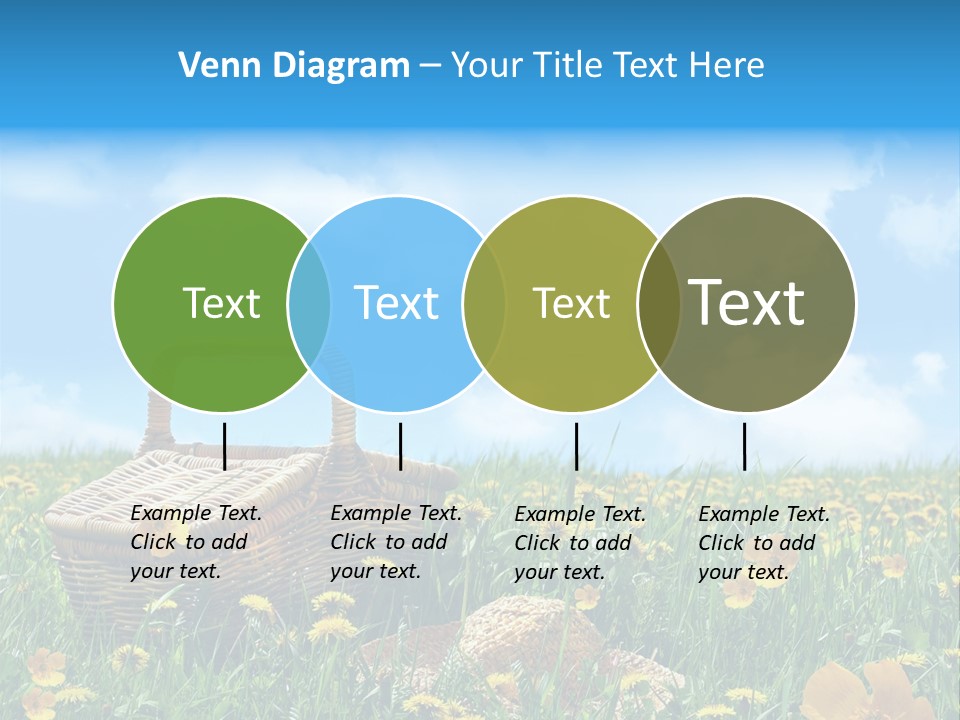 Venn Diagram – Your Title Text Here

Text

Text

Text

Text

Example Text. Click to add your text.

Example Text. Click to add your text.

Example Text. Click to add your text.

Example Text. Click to add your text.